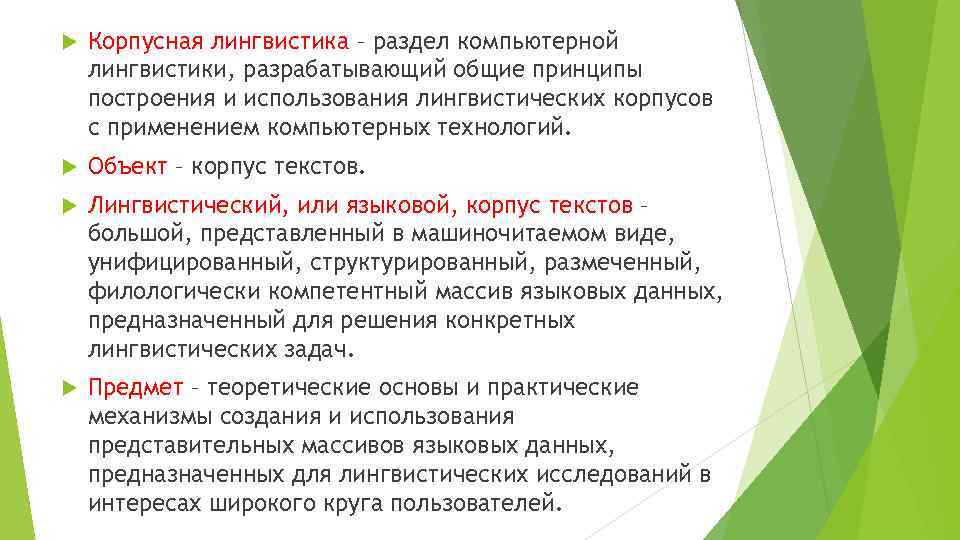 Корпусная лингвистика – раздел компьютерной лингвистики, разрабатывающий общие принципы построения и использования лингвистических корпусов с применением компьютерных технологий.

Объект – корпус текстов.

Лингвистический, или языковой, корпус текстов – большой, представленный в машиночитаемом виде, унифицированный, структурированный, размеченный, филологически компетентный массив языковых данных, предназначенный для решения конкретных лингвистических задач.

Предмет – теоретические основы и практические механизмы создания и использования представительных массивов языковых данных, предназначенных для лингвистических исследований в интересах широкого круга пользователей.